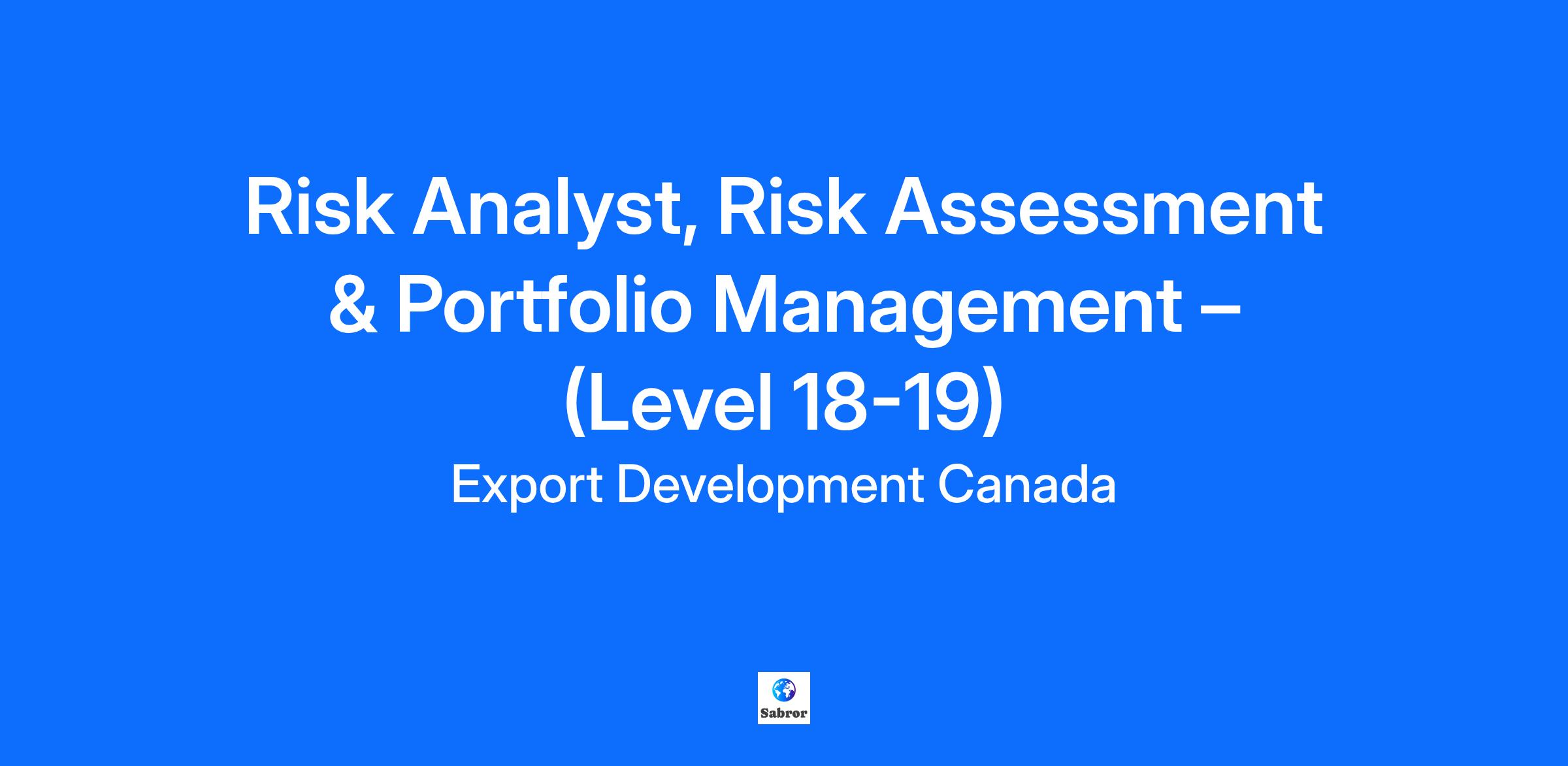 Risk Analyst, Risk Assessment & Portfolio Management – (Level 18-19)

Export Development Canada

Sabror